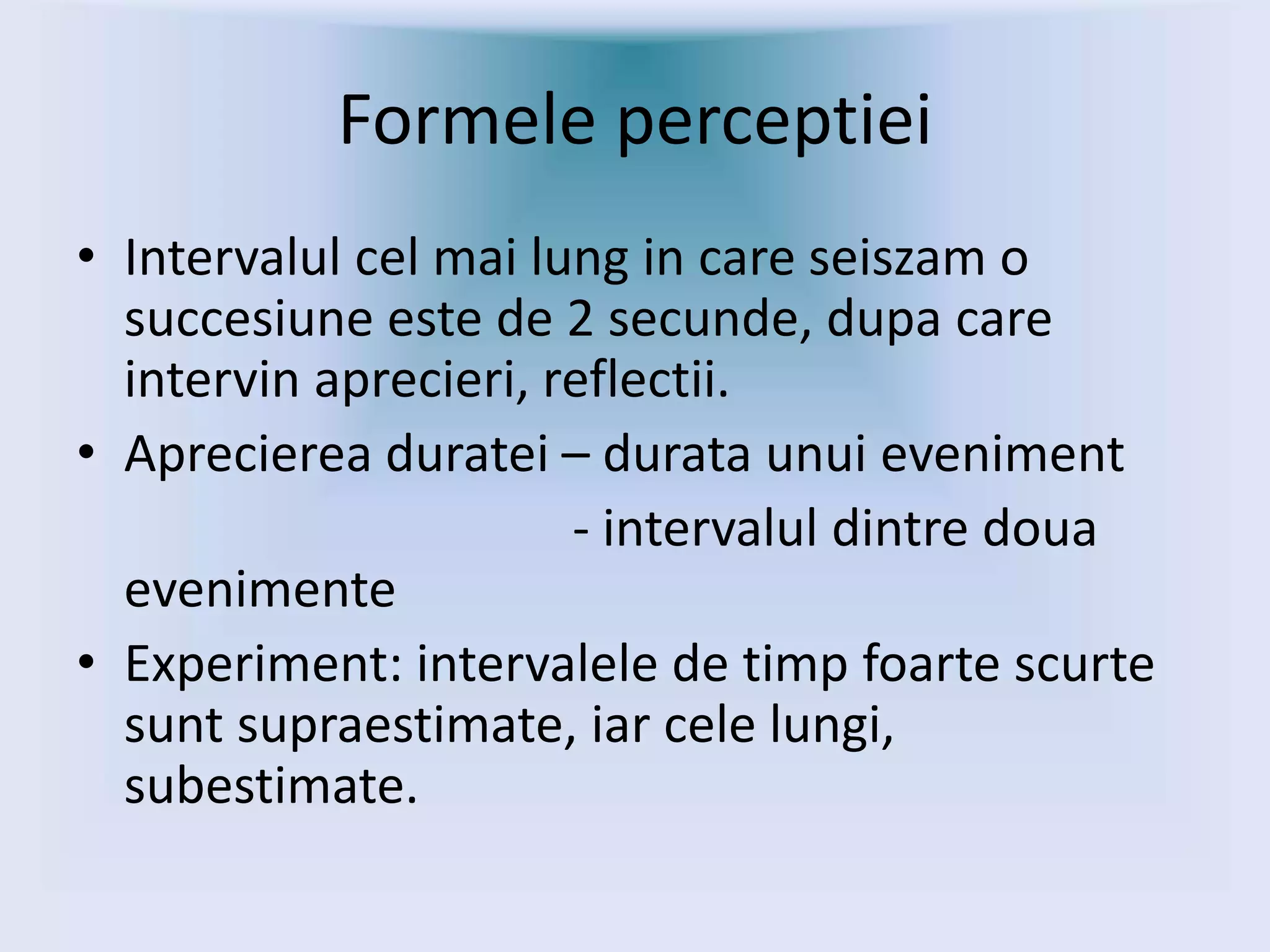 Formele perceptiei

• Intervalul cel mai lung in care seiszam o succesiune este de 2 secunde, dupa care intervin aprecieri, reflectii.

• Aprecierea duratei – durata unui eveniment

- intervalul dintre doua evenimente

• Experiment: intervalele de timp foarte scurte sunt supraestimate, iar cele lungi, subestimate.